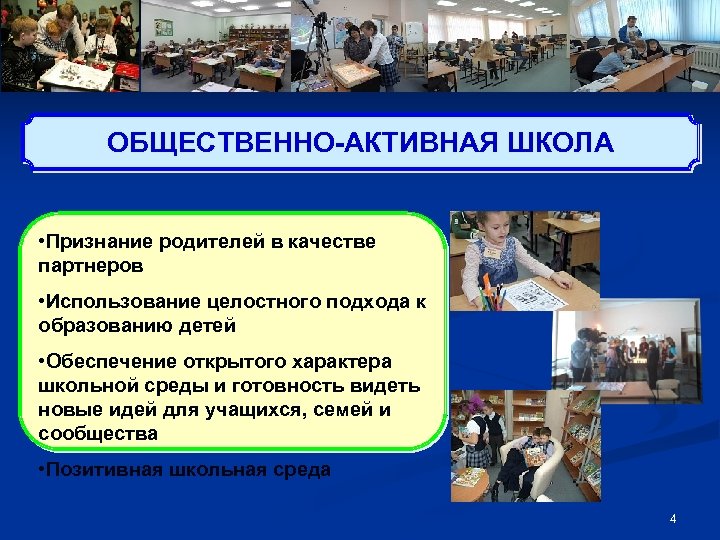 ОБЩЕСТВЕННО-АКТИВНАЯ ШКОЛА

•Признание родителей в качестве партнеров

•Использование целостного подхода к образованию детей

•Обеспечение открытого характера школьной среды и готовность видеть новые идей для учащихся, семей и сообщества

•Позитивная школьная среда

4